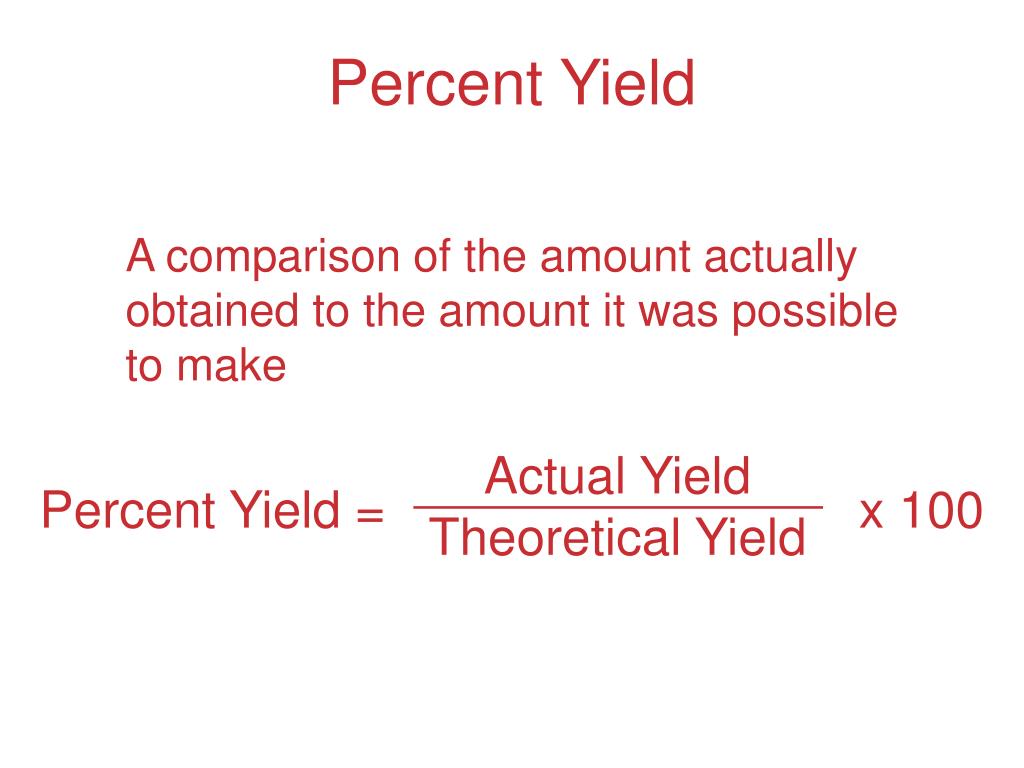 Percent Yield

A comparison of the amount actually obtained to the amount it was possible to make

$\text{Percent Yield} = \frac{\text{Actual Yield}}{\text{Theoretical Yield}} \text{ x } 100$